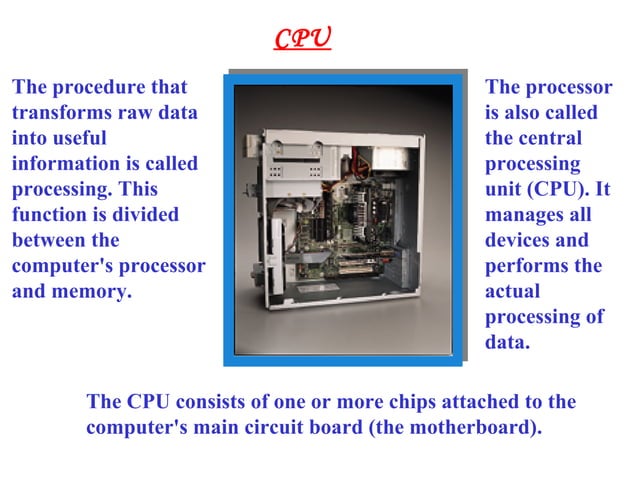 CPU

The procedure that transforms raw data into useful information is called processing. This function is divided between the computer's processor and memory.

The processor is also called the central processing unit (CPU). It manages all devices and performs the actual processing of data.

The CPU consists of one or more chips attached to the computer's main circuit board (the motherboard).